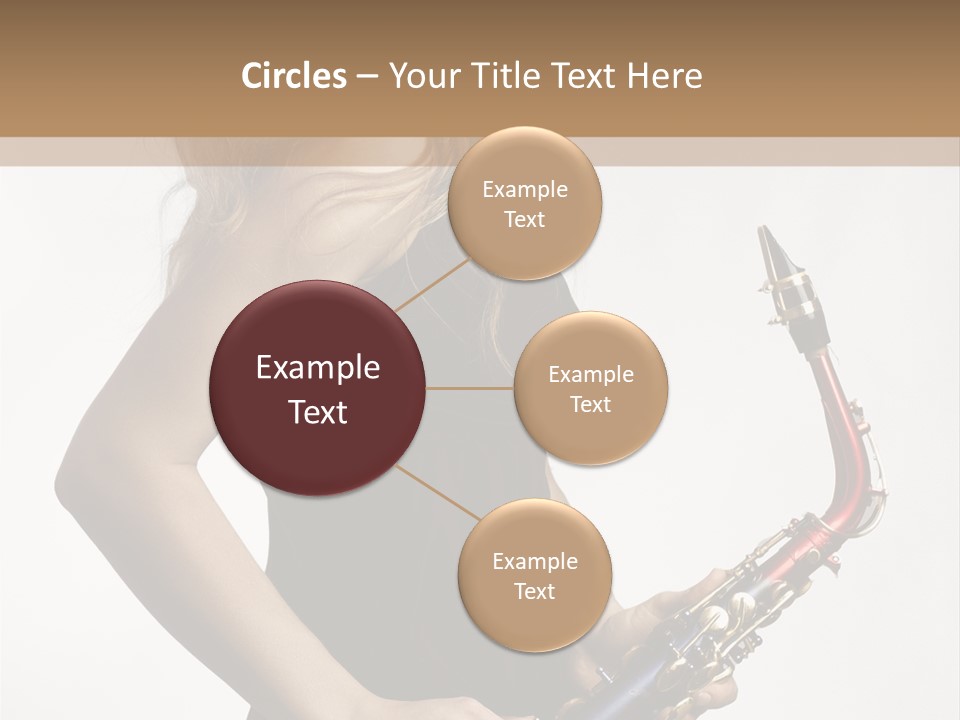 Circles – Your Title Text Here

Example Text

Example Text

Example Text

Example Text